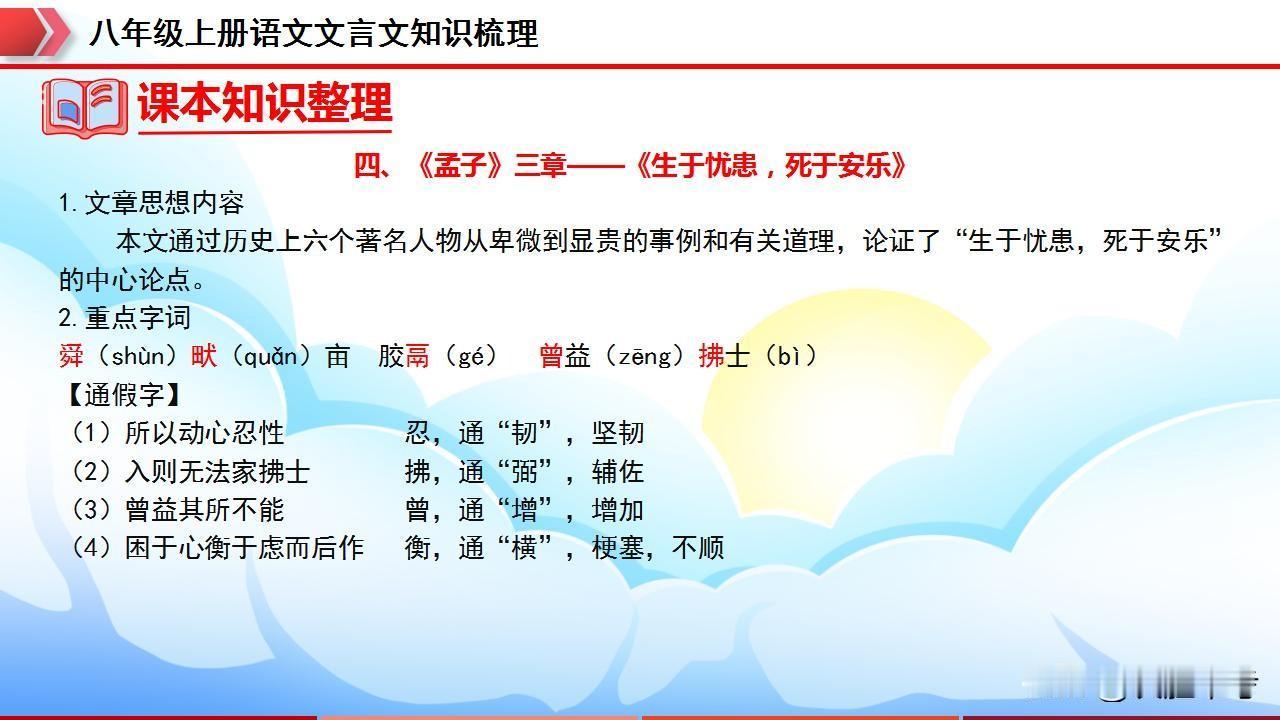 八年级上册语文文言文知识梳理

课本知识整理

四、《孟子》三章——《生于忧患，死于安乐》

1.文章思想内容

本文通过历史上六个著名人物从卑微到显贵的事例和有关道理，论证了“生于忧患，死于安乐”的中心论点。

2.重点字词

舜（shùn）畎（quǎn）亩　胶鬲（gé）　曾益（zēng）拂士（bì）

【通假字】

（1）所以动心忍性　忍，通“韧”，坚韧

（2）入则无法家拂士　拂，通“弼”，辅佐

（3）曾益其所不能　曾，通“增”，增加

（4）困于心衡于虑而后作　衡，通“横”，梗塞，不顺